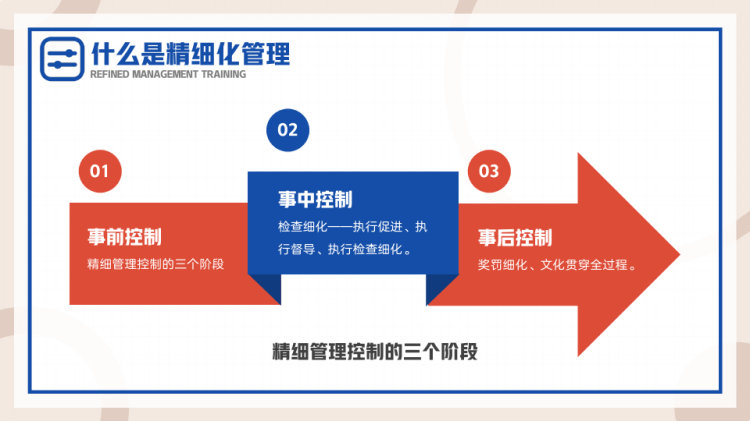 什么是精细化管理
REFINED MANAGEMENT TRAINING

01
事前控制
精细管理控制的三个阶段

02
事中控制
检查细化——执行促进、执行督导、执行检查细化。

03
事后控制
奖罚细化、文化贯穿全过程。

精细管理控制的三个阶段